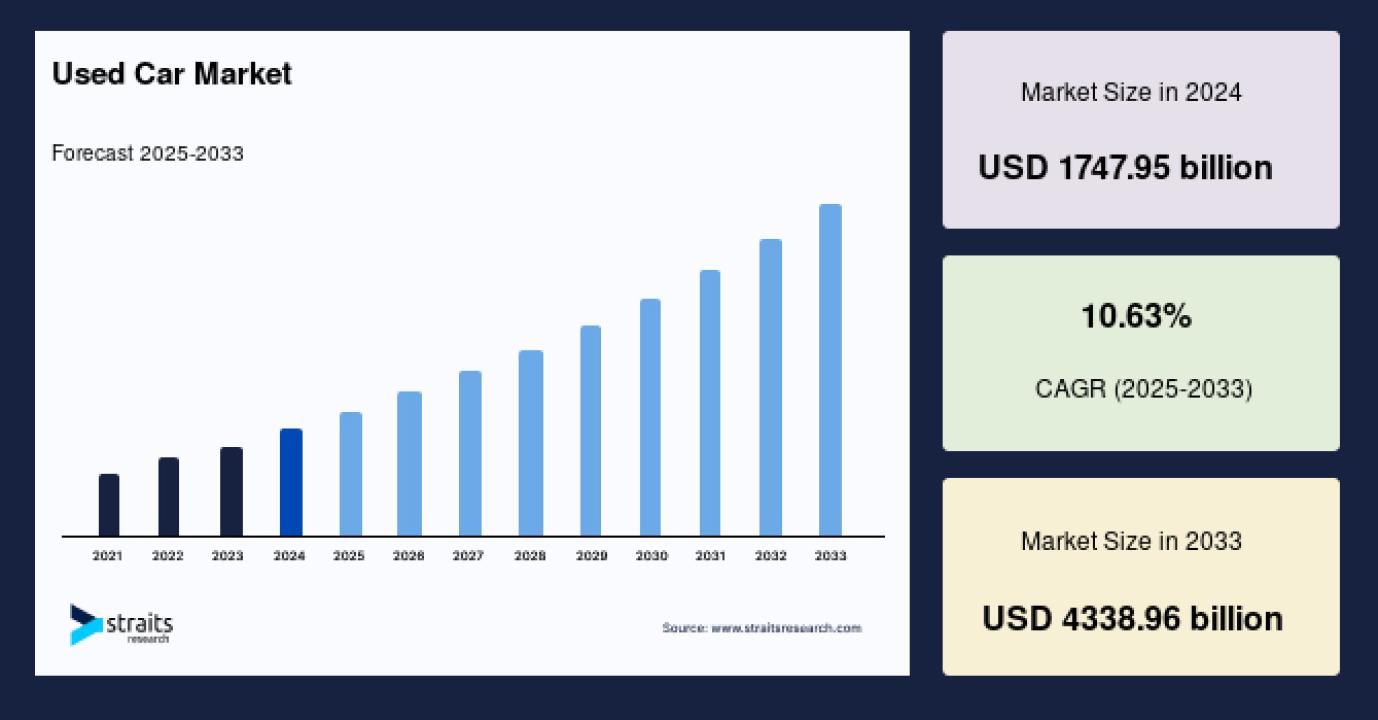 Used Car Market

Forecast 2025-2033

2021 2022 2023 2024 2025 2026 2027 2028 2029 2030 2031 2032 2033

straits research

Source: www.straitsresearch.com

Market Size in 2024

USD 1747.95 billion

10.63%

CAGR (2025-2033)

Market Size in 2033

USD 4338.96 billion